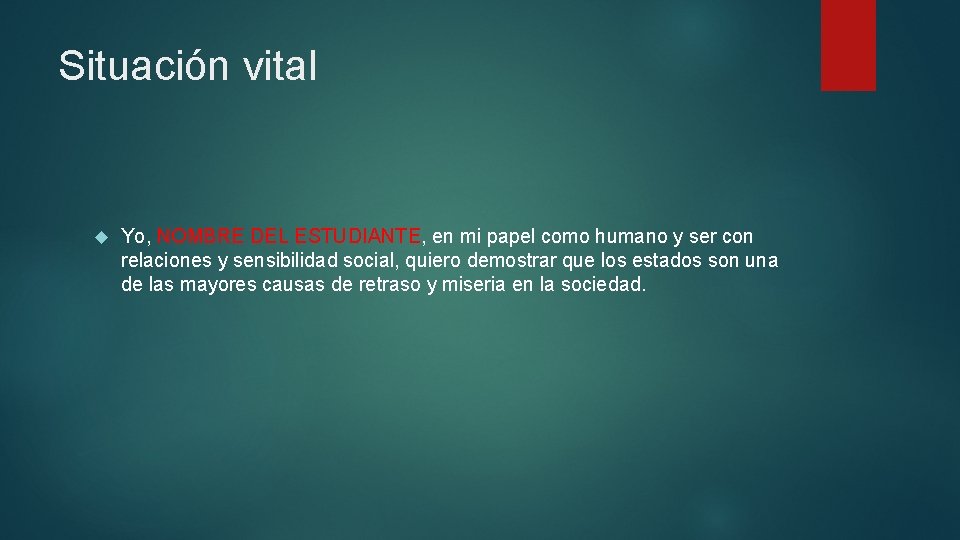 Situación vital

Yo, NOMBRE DEL ESTUDIANTE, en mi papel como humano y ser con relaciones y sensibilidad social, quiero demostrar que los estados son una de las mayores causas de retraso y miseria en la sociedad.